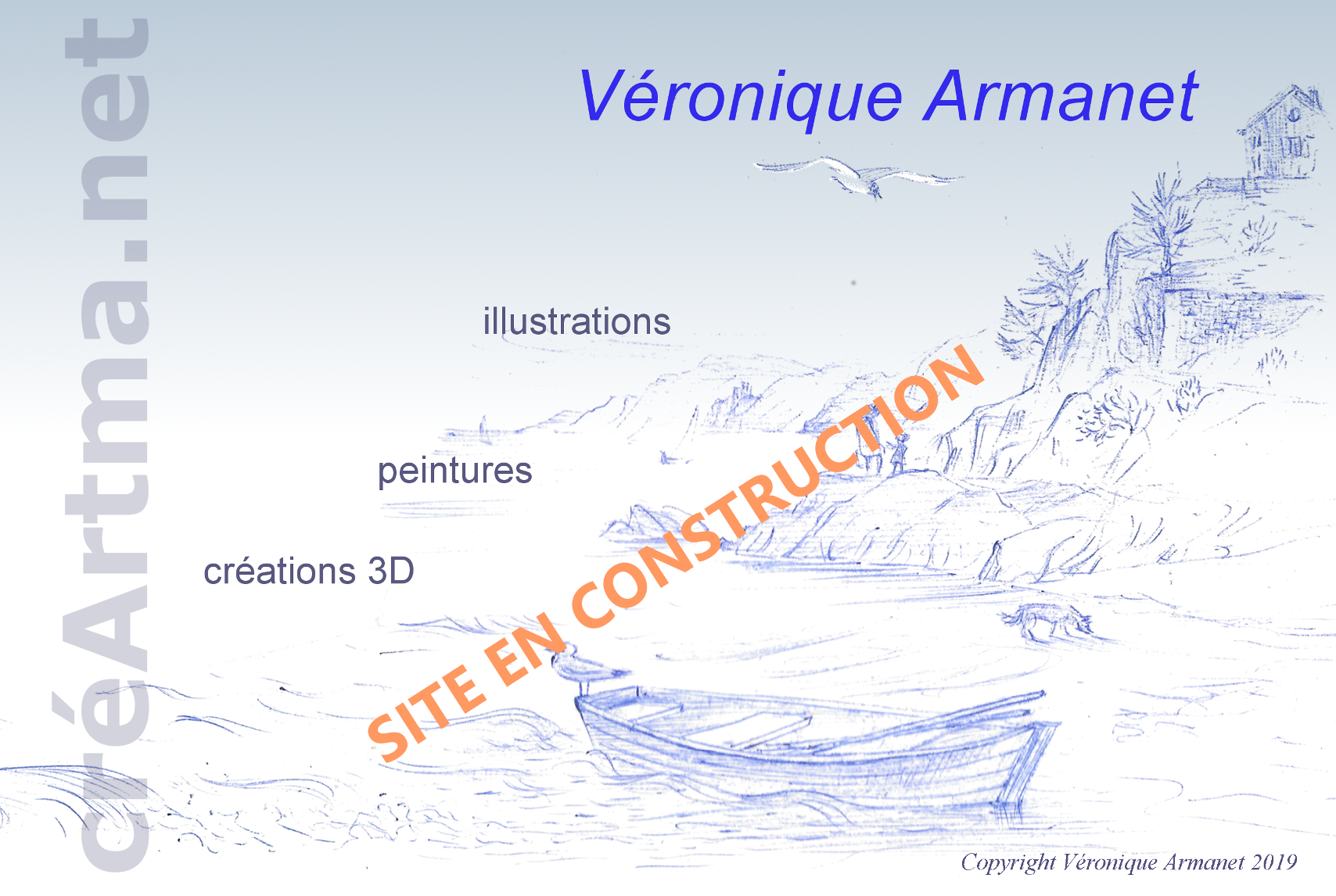 créArtma.net

Véronique Armanet

illustrations

peintures

créations 3D

SITE EN CONSTRUCTION

Copyright Véronique Armanet 2019